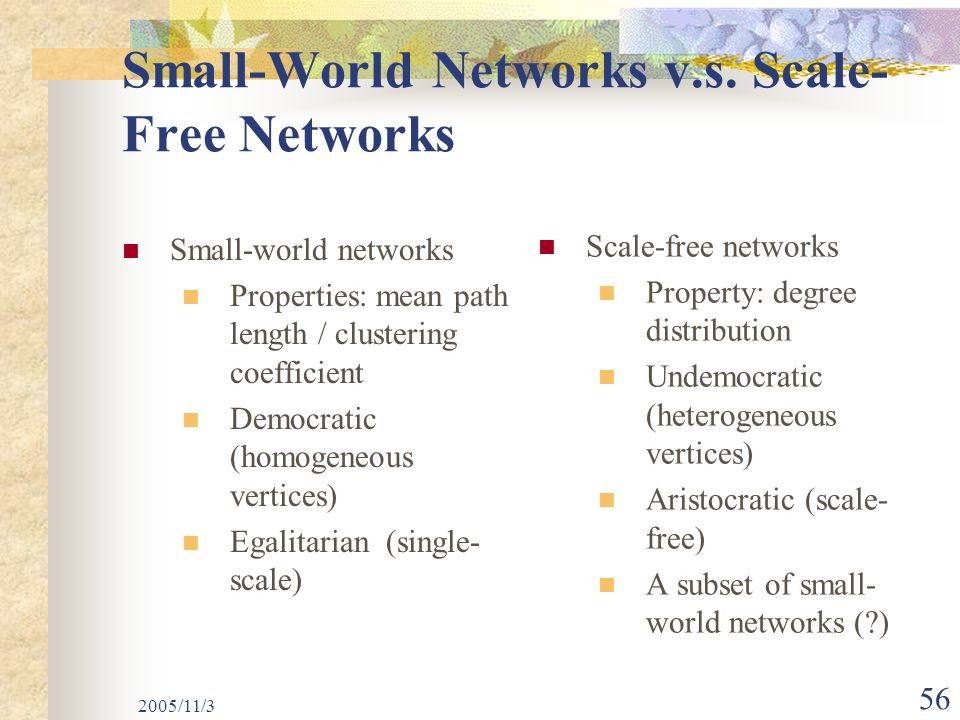 Small-World Networks v.s. Scale-Free Networks

Small-world networks
Properties: mean path length / clustering coefficient
Democratic (homogeneous vertices)
Egalitarian (single-scale)

Scale-free networks
Property: degree distribution
Undemocratic (heterogeneous vertices)
Aristocratic (scale-free)
A subset of small-world networks (?)

2005/11/3

56